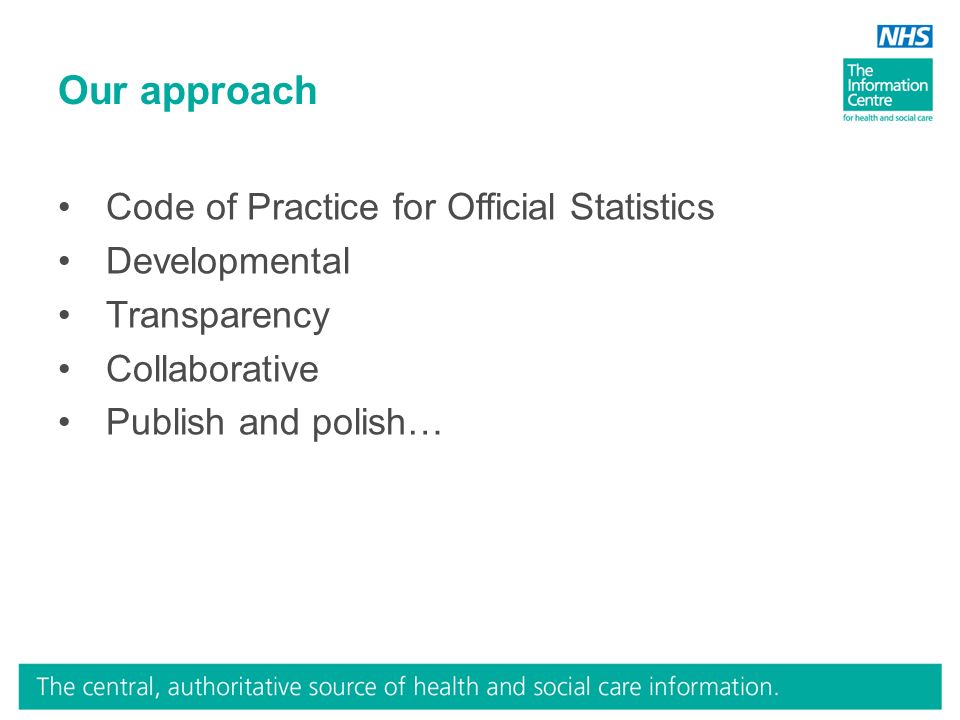 NHS
The Information Centre
for health and social care

Our approach

• Code of Practice for Official Statistics
• Developmental
• Transparency
• Collaborative
• Publish and polish…

The central, authoritative source of health and social care information.